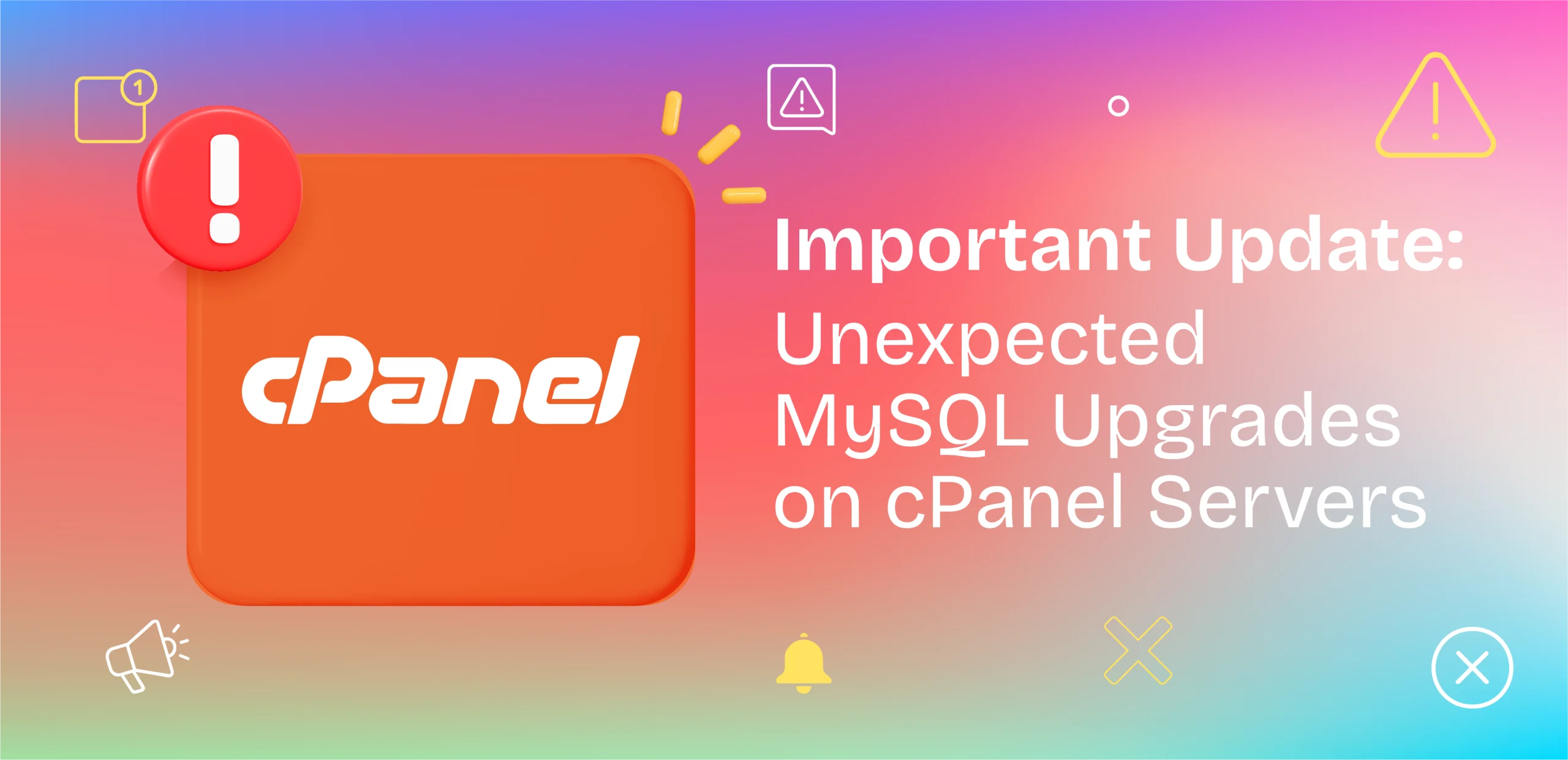 1

cPanel

Important Update:
Unexpected MySQL Upgrades on cPanel Servers